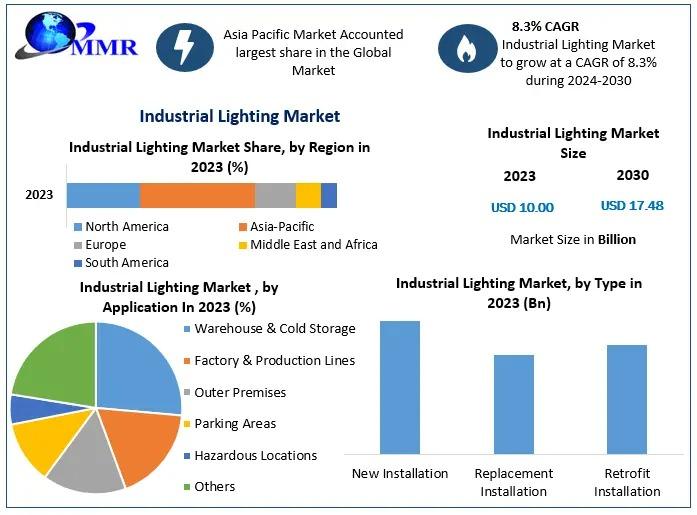 MMR

Asia Pacific Market Accounted largest share in the Global Market

8.3% CAGR
Industrial Lighting Market to grow at a CAGR of 8.3% during 2024-2030

Industrial Lighting Market

Industrial Lighting Market Share, by Region in 2023 (%)

2023

North America
Asia-Pacific
Europe
Middle East and Africa
South America

Industrial Lighting Market Size

2023
2030

USD 10.00
USD 17.48

Market Size in Billion

Industrial Lighting Market , by Application In 2023 (%)

Warehouse & Cold Storage
Factory & Production Lines
Outer Premises
Parking Areas
Hazardous Locations
Others

Industrial Lighting Market, by Type in 2023 (Bn)

New Installation
Replacement Installation
Retrofit Installation